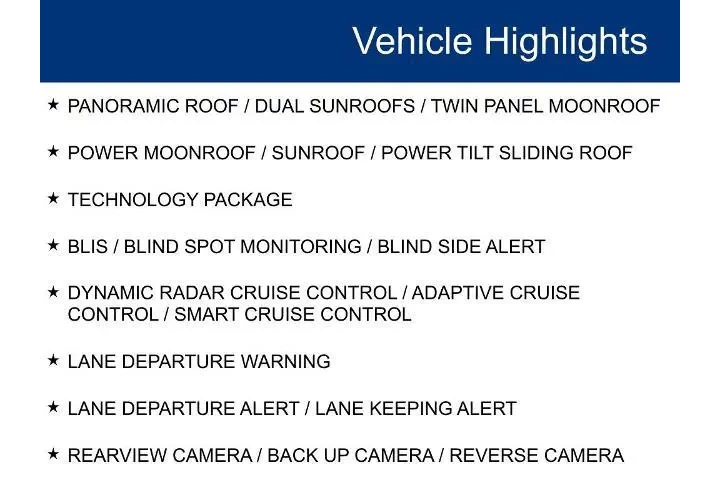 Vehicle Highlights

★ PANORAMIC ROOF / DUAL SUNROOFS / TWIN PANEL MOONROOF

★ POWER MOONROOF / SUNROOF / POWER TILT SLIDING ROOF

★ TECHNOLOGY PACKAGE

★ BLIS / BLIND SPOT MONITORING / BLIND SIDE ALERT

★ DYNAMIC RADAR CRUISE CONTROL / ADAPTIVE CRUISE CONTROL / SMART CRUISE CONTROL

★ LANE DEPARTURE WARNING

★ LANE DEPARTURE ALERT / LANE KEEPING ALERT

★ REARVIEW CAMERA / BACK UP CAMERA / REVERSE CAMERA